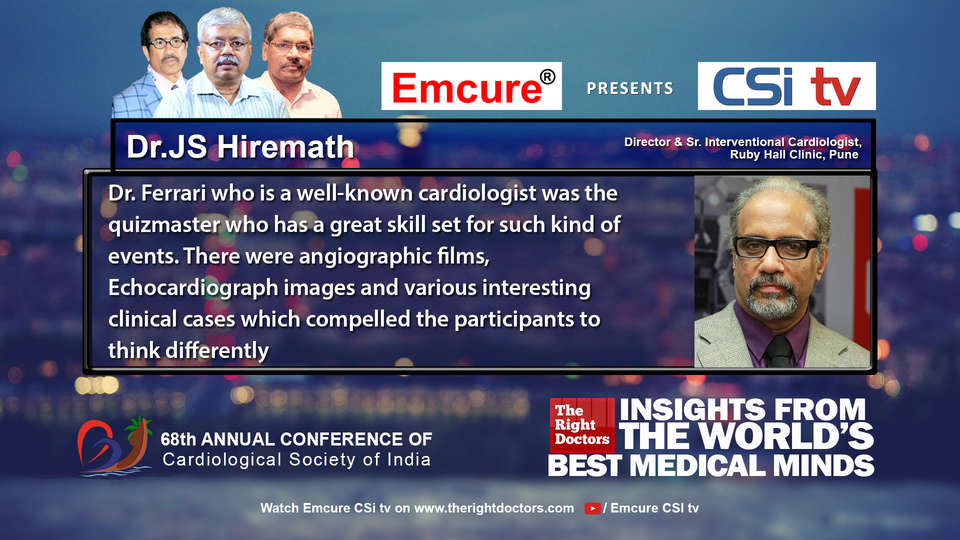 Emcure®

PRESENTS

CSi tv

Dr.JS Hiremath

Director & Sr. Interventional Cardiologist, Ruby Hall Clinic, Pune

Dr. Ferrari who is a well-known cardiologist was the quizmaster who has a great skill set for such kind of events. There were angiographic films, Echocardiograph images and various interesting clinical cases which compelled the participants to think differently

68th ANNUAL CONFERENCE OF Cardiological Society of India

The Right Doctors INSIGHTS FROM THE WORLD'S BEST MEDICAL MINDS

Watch Emcure CSi tv on www.therightdoctors.com / Emcure CSI tv